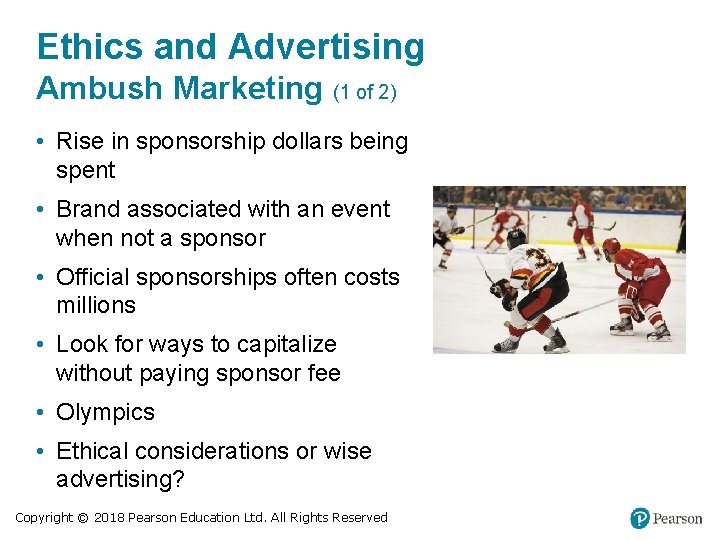 Ethics and Advertising
Ambush Marketing (1 of 2)

• Rise in sponsorship dollars being spent

• Brand associated with an event when not a sponsor

• Official sponsorships often costs millions

• Look for ways to capitalize without paying sponsor fee

• Olympics

• Ethical considerations or wise advertising?

Copyright © 2018 Pearson Education Ltd. All Rights Reserved

Pearson